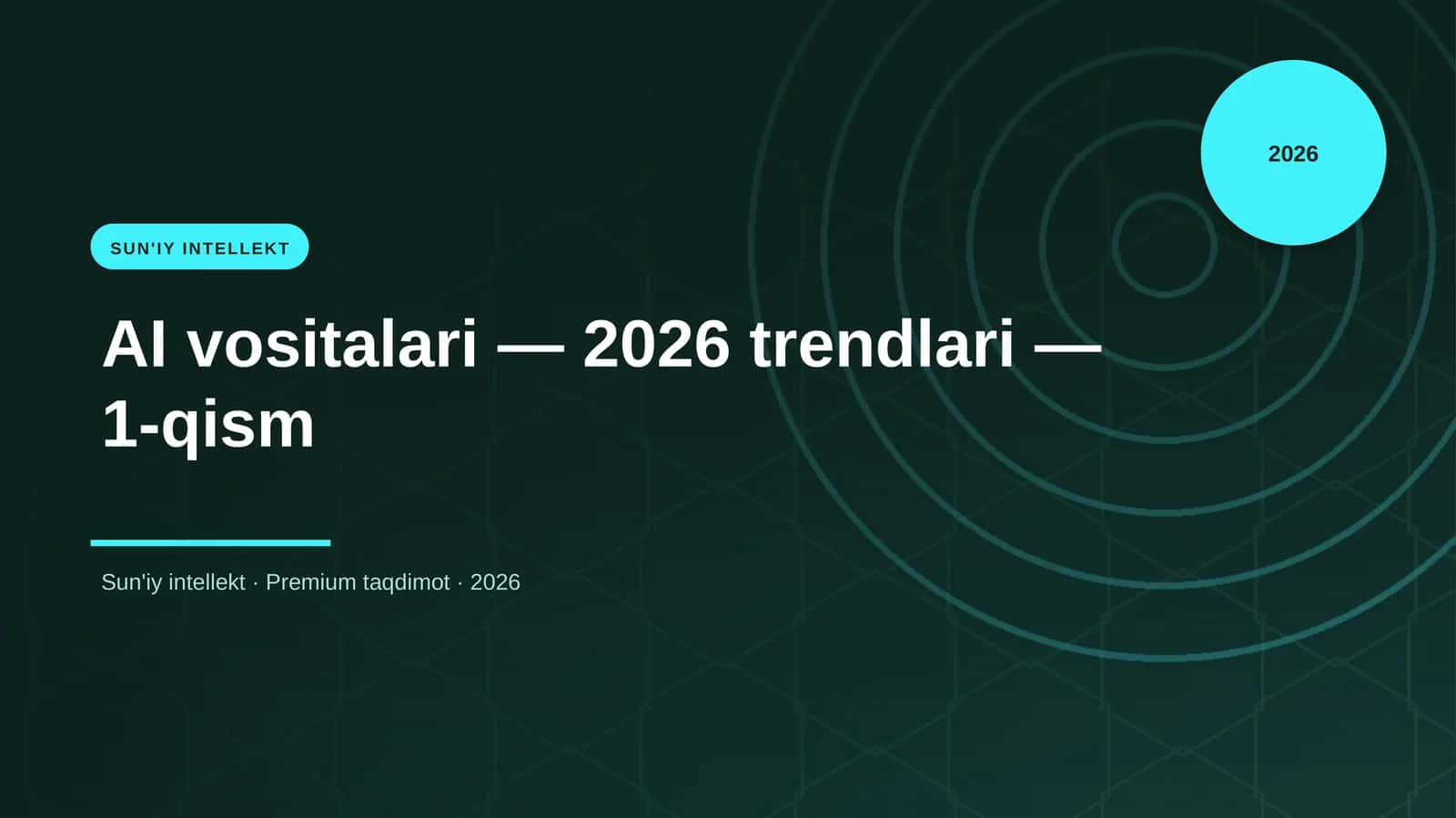 2026

SUN'IY INTELLEKT

AI vositalari — 2026 trendlari — 1-qism

Sun'iy intellekt · Premium taqdimot · 2026